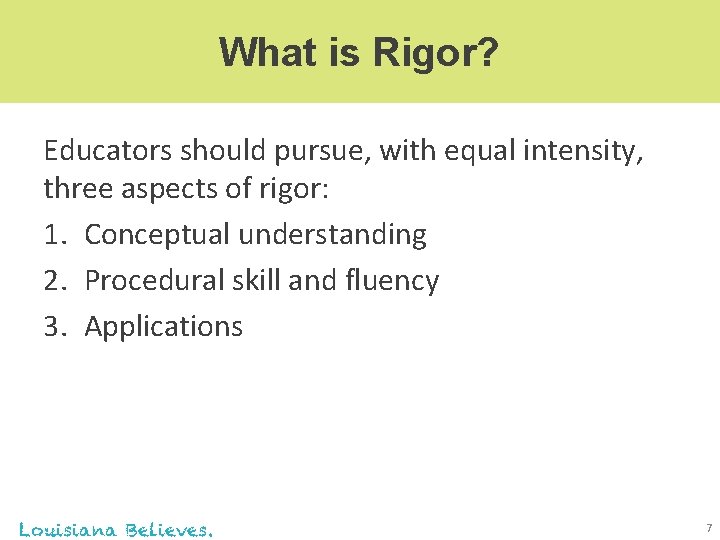 What is Rigor?

Educators should pursue, with equal intensity, three aspects of rigor:

1. Conceptual understanding
2. Procedural skill and fluency
3. Applications

Louisiana Believes.

7